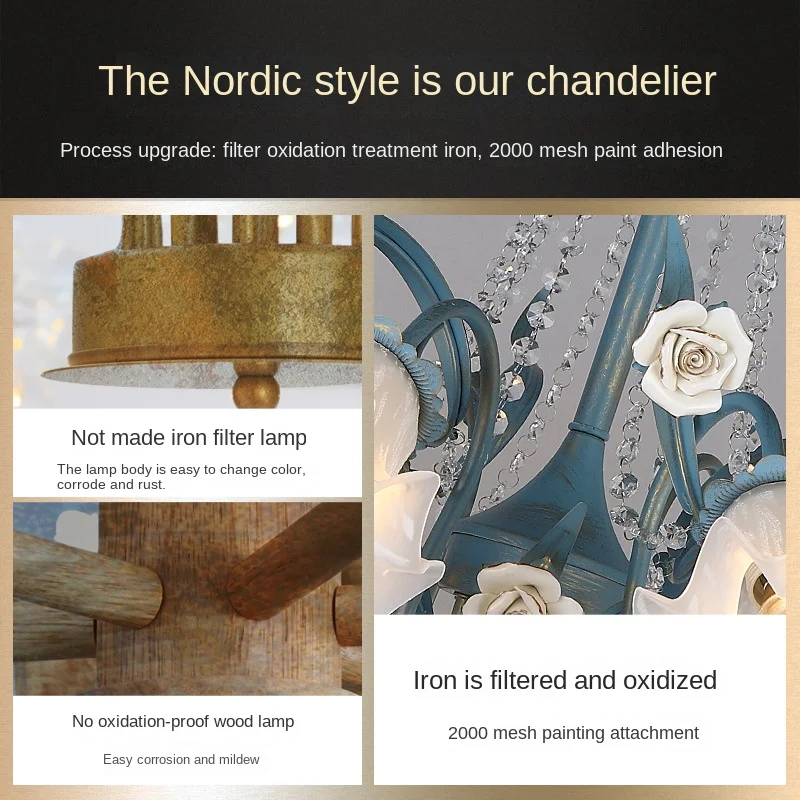 The Nordic style is our chandelier

Process upgrade: filter oxidation treatment iron, 2000 mesh paint adhesion

Not made iron filter lamp

The lamp body is easy to change color, corrode and rust.

No oxidation-proof wood lamp

Easy corrosion and mildew

Iron is filtered and oxidized

2000 mesh painting attachment